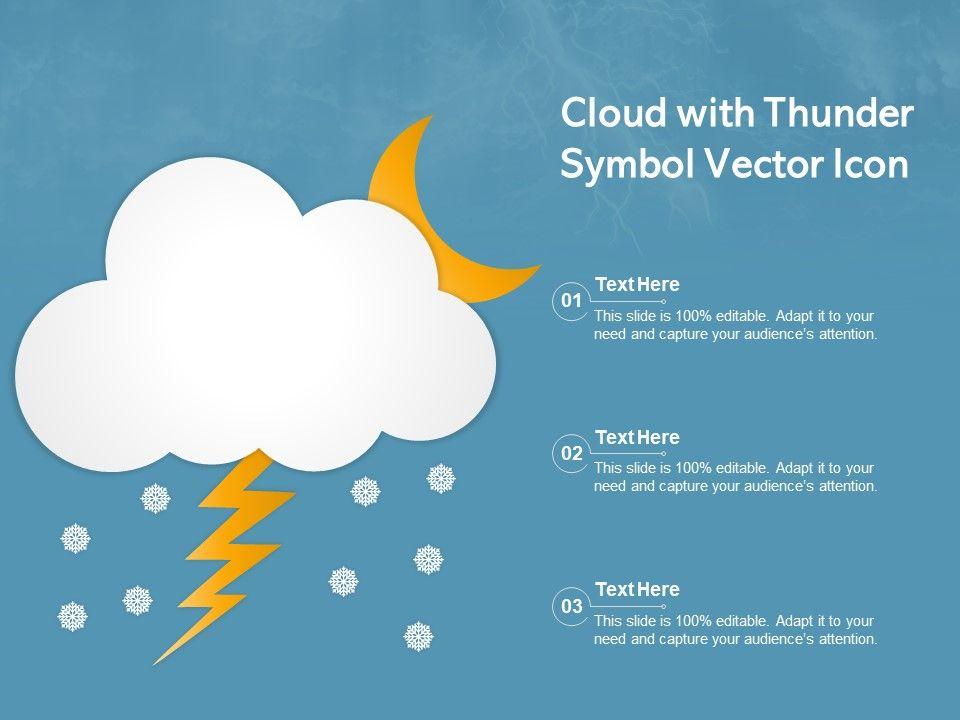 Cloud with Thunder Symbol Vector Icon

01
Text Here
This slide is 100% editable. Adapt it to your need and capture your audience's attention.

02
Text Here
This slide is 100% editable. Adapt it to your need and capture your audience's attention.

03
Text Here
This slide is 100% editable. Adapt it to your need and capture your audience's attention.